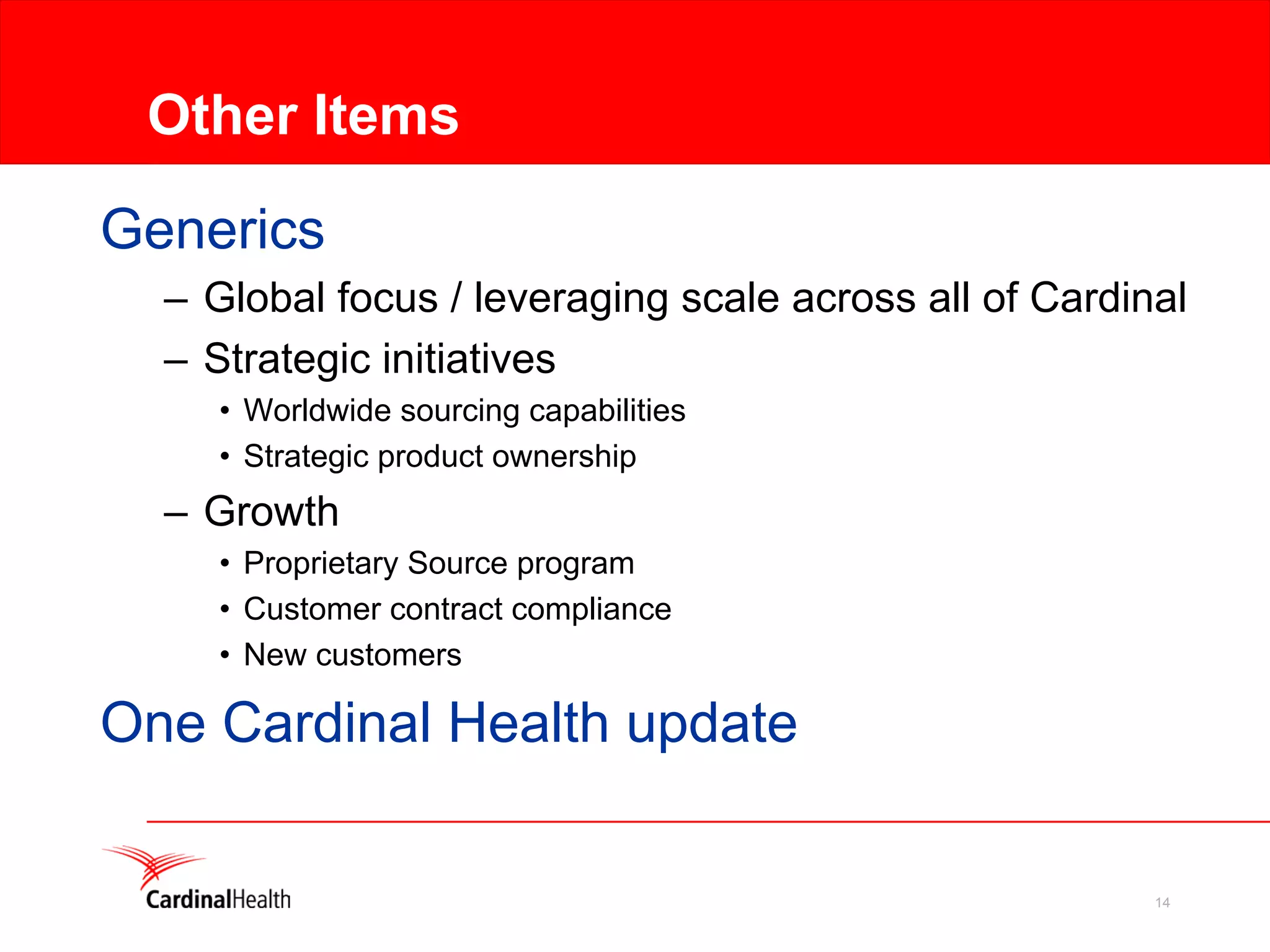 Other Items

Generics

– Global focus / leveraging scale across all of Cardinal

– Strategic initiatives

• Worldwide sourcing capabilities

• Strategic product ownership

– Growth

• Proprietary Source program

• Customer contract compliance

• New customers

One Cardinal Health update

CardinalHealth

14